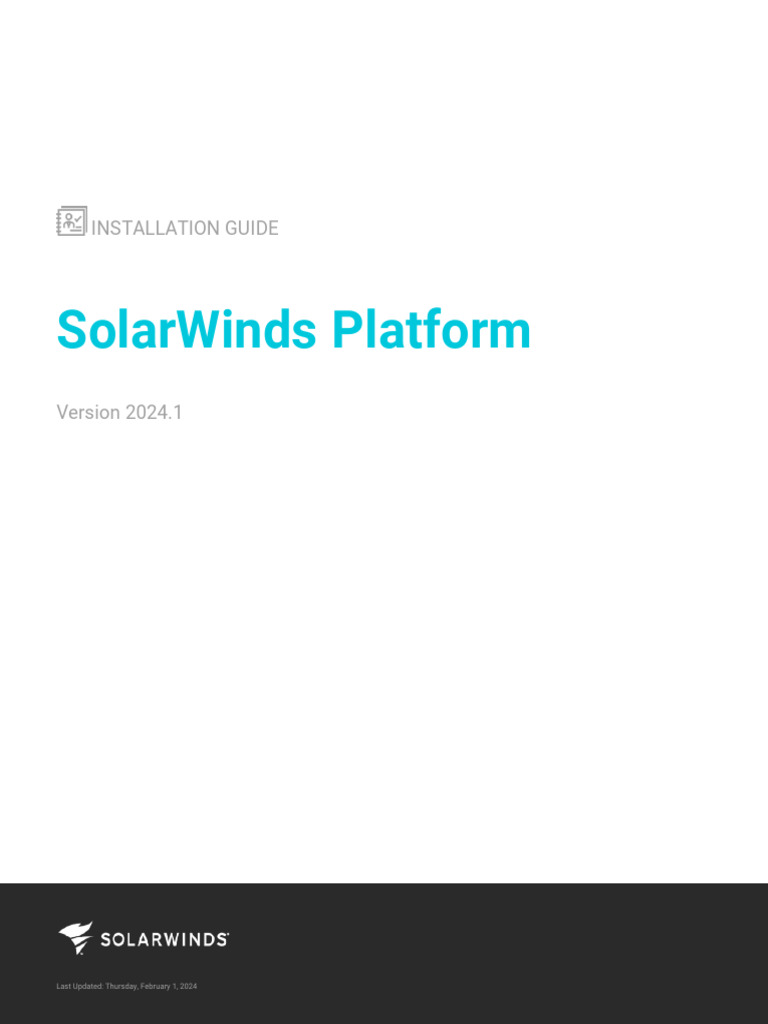 INSTALLATION GUIDE

SolarWinds Platform

Version 2024.1

SOLARWINDS

Last Updated: Thursday, February 1, 2024